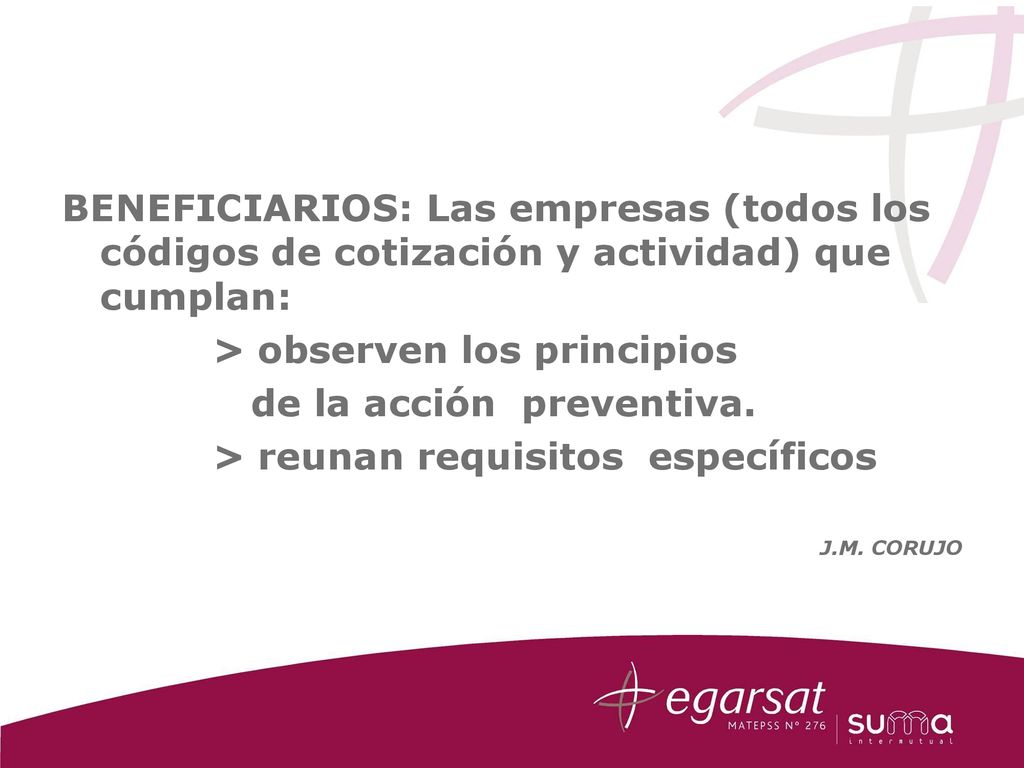 BENEFICIARIOS: Las empresas (todos los códigos de cotización y actividad) que cumplan:

> observen los principios de la acción preventiva.

> reunan requisitos específicos

J.M. CORUJO

egarsat
MATEPSS Nº 276

suma
intermutual